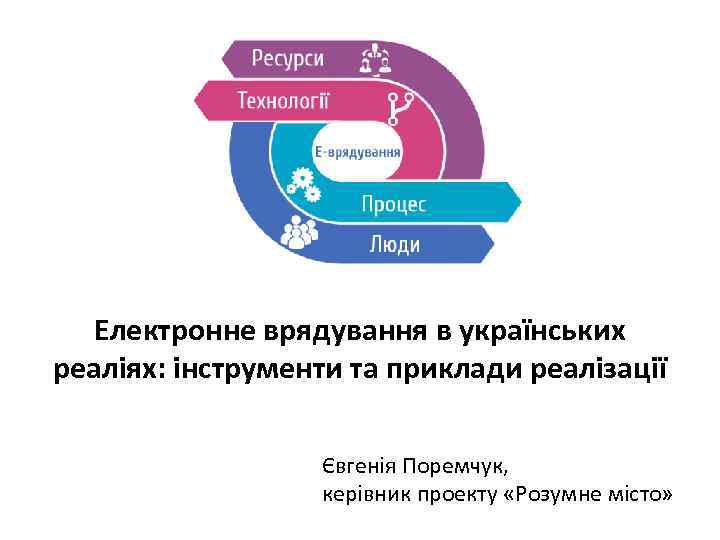 Ресурси

Технології

Е-врядування

Процес

Люди

Електронне врядування в українських реаліях: інструменти та приклади реалізації

Євгенія Поремчук,
керівник проекту «Розумне місто»